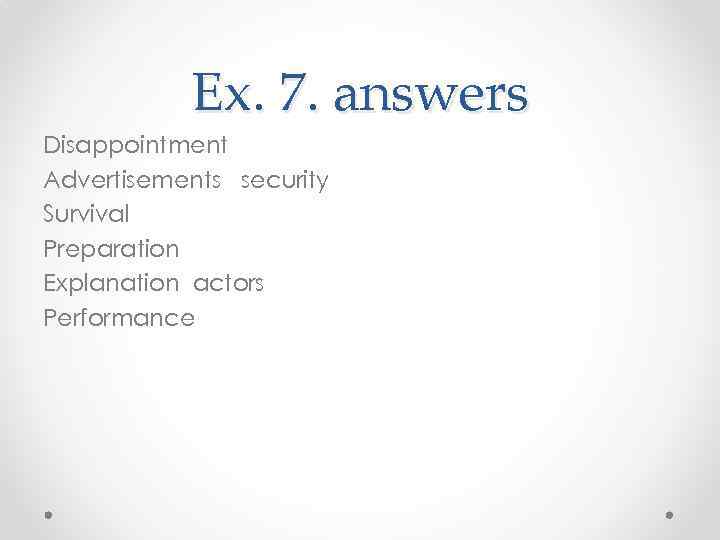 Ex. 7. answers

Disappointment
Advertisements security
Survival
Preparation
Explanation actors
Performance